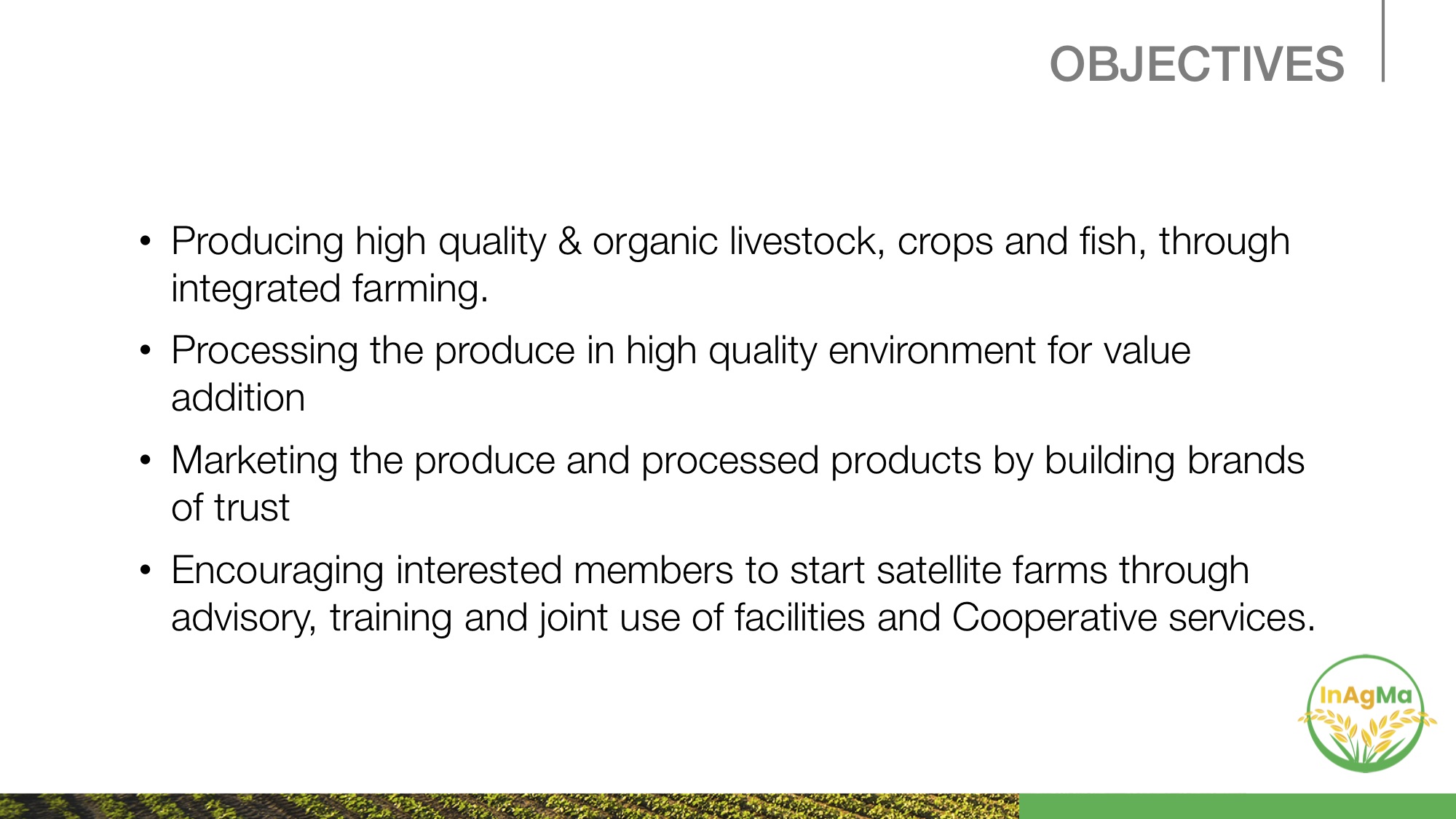 OBJECTIVES

• Producing high quality & organic livestock, crops and fish, through integrated farming.

• Processing the produce in high quality environment for value addition

• Marketing the produce and processed products by building brands of trust

• Encouraging interested members to start satellite farms through advisory, training and joint use of facilities and Cooperative services.

InAgMa